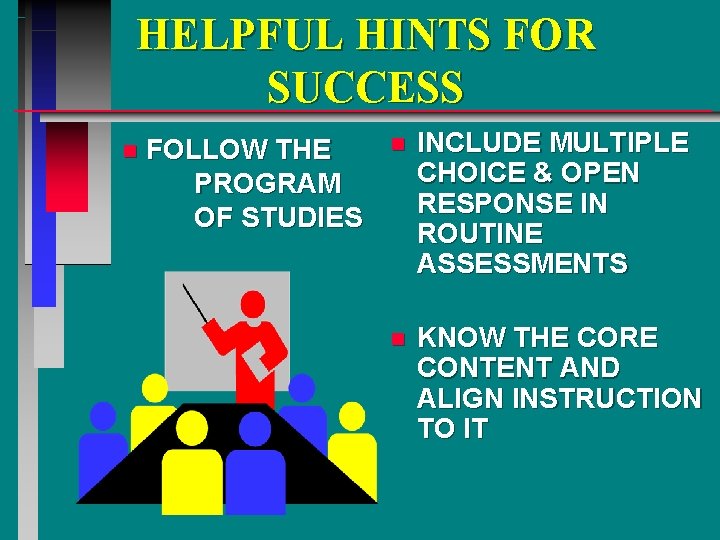 HELPFUL HINTS FOR SUCCESS

FOLLOW THE PROGRAM OF STUDIES

INCLUDE MULTIPLE CHOICE & OPEN RESPONSE IN ROUTINE ASSESSMENTS

KNOW THE CORE CONTENT AND ALIGN INSTRUCTION TO IT